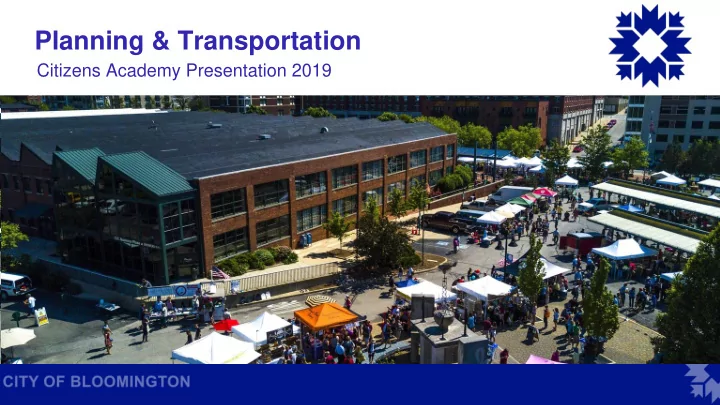 Planning & Transportation
Citizens Academy Presentation 2019

CITY OF BLOOMINGTON